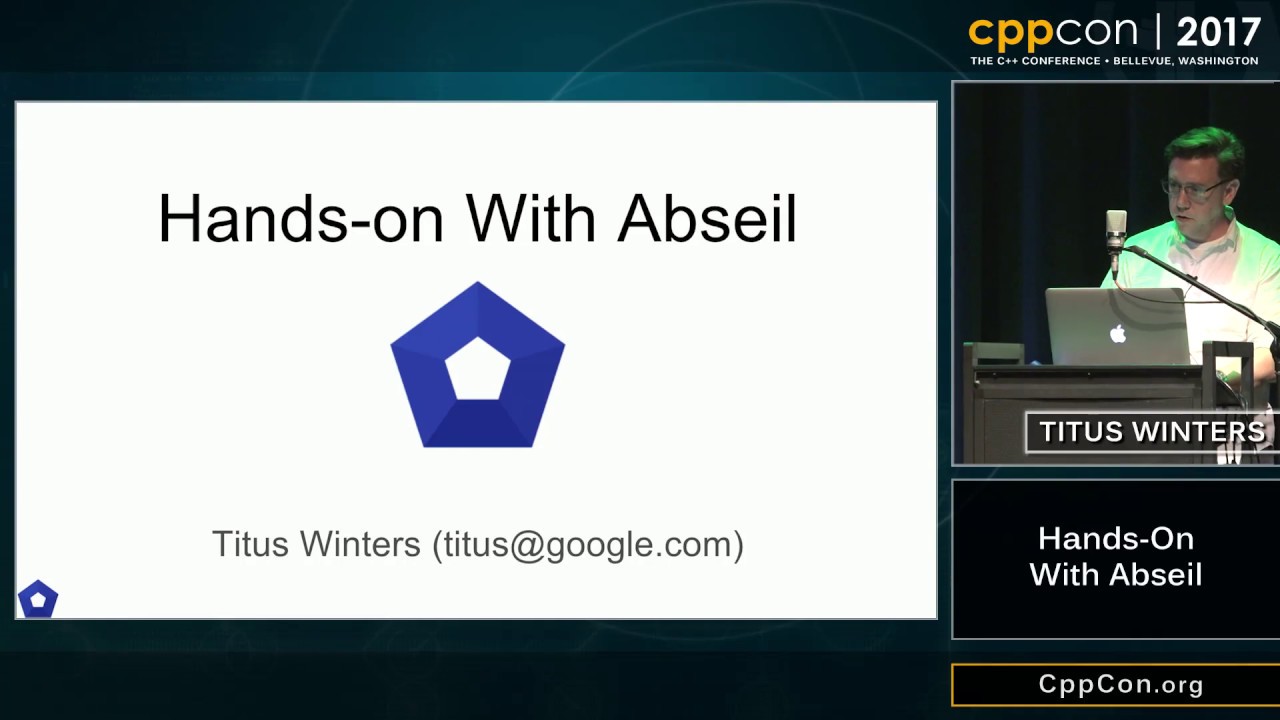 cppcon | 2017
THE C++ CONFERENCE • BELLEVUE, WASHINGTON

Hands-on With Abseil

Titus Winters (titus@google.com)

TITUS WINTERS

Hands-On With Abseil

CppCon.org